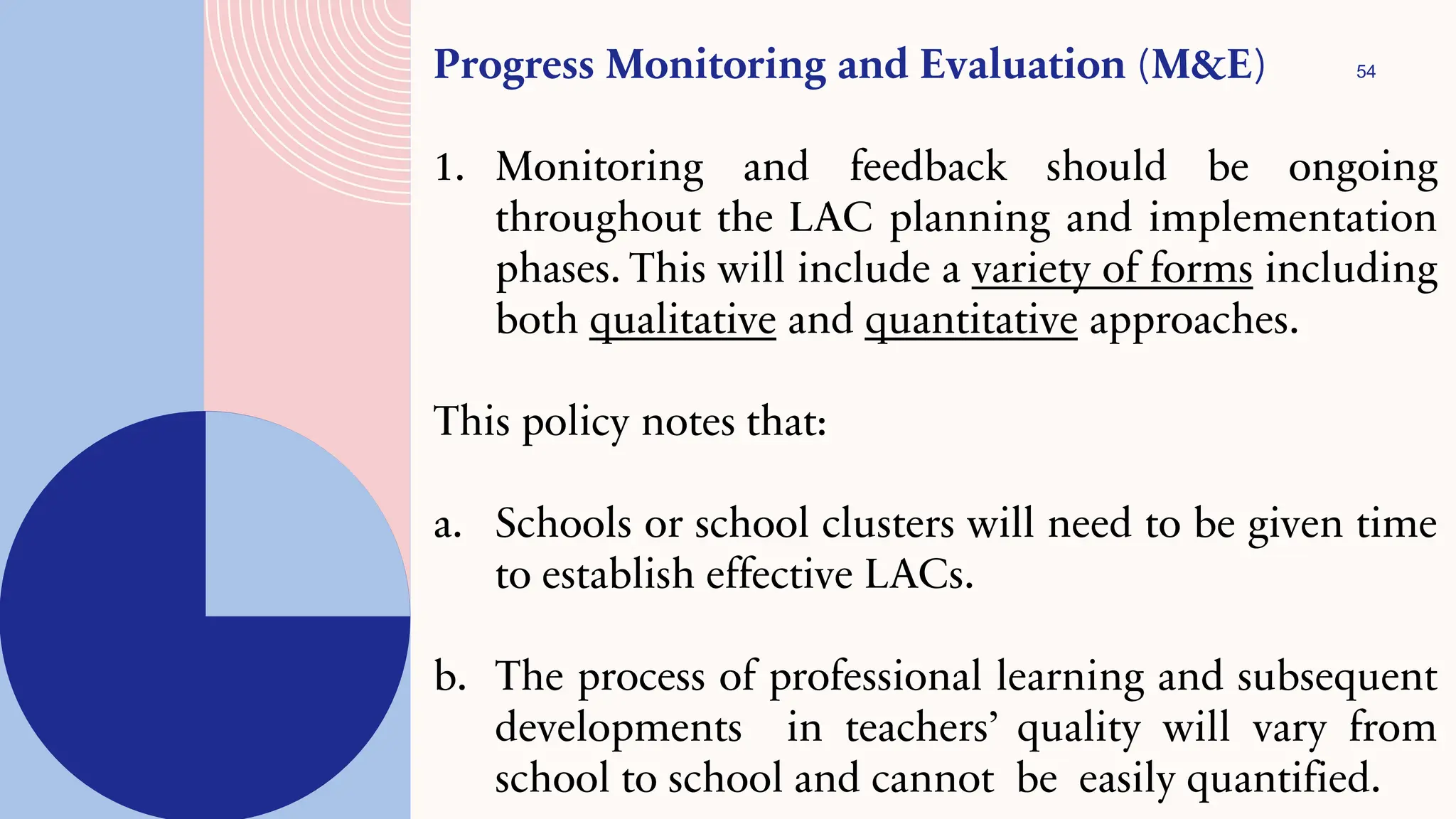 Progress Monitoring and Evaluation (M&E)

54

1. Monitoring and feedback should be ongoing throughout the LAC planning and implementation phases. This will include a variety of forms including both qualitative and quantitative approaches.

This policy notes that:

a. Schools or school clusters will need to be given time to establish effective LACs.

b. The process of professional learning and subsequent developments in teachers' quality will vary from school to school and cannot be easily quantified.